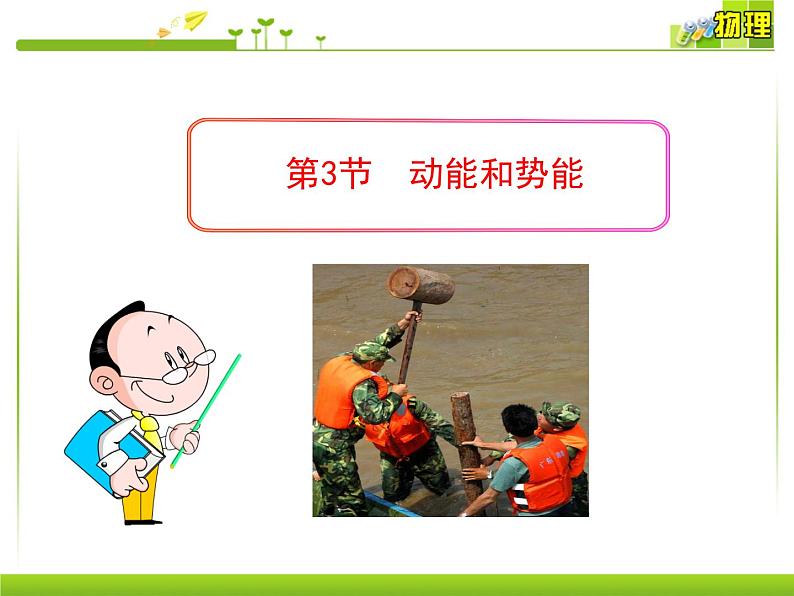 物理

第3节　动能和势能